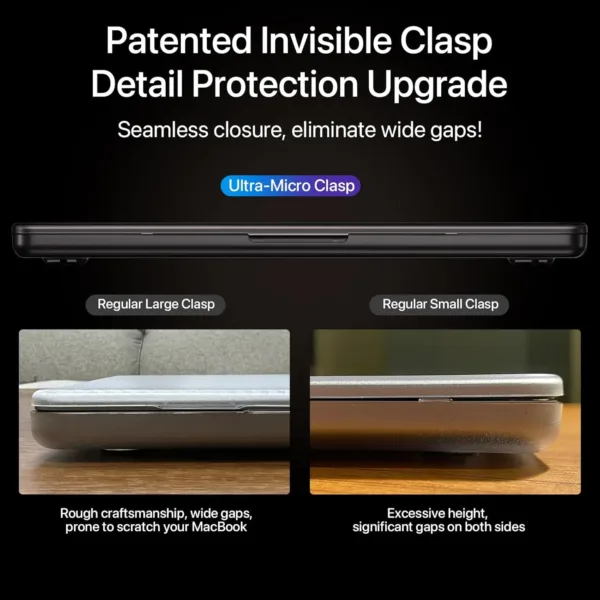 Patented Invisible Clasp
Detail Protection Upgrade

Seamless closure, eliminate wide gaps!

Ultra-Micro Clasp

Regular Large Clasp

Rough craftsmanship, wide gaps, prone to scratch your MacBook

Regular Small Clasp

Excessive height, significant gaps on both sides